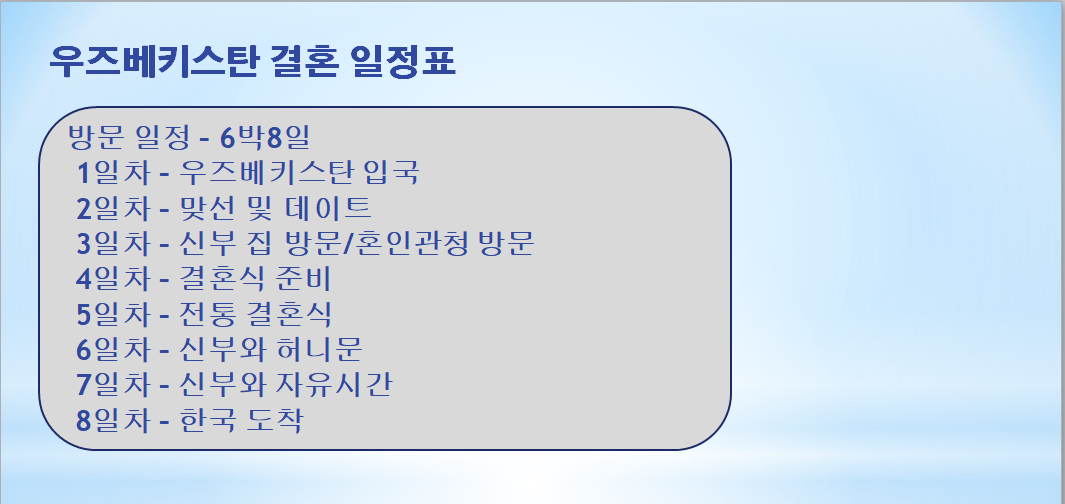 우즈베키스탄 결혼 일정표

방문 일정 - 6박8일
1일차 - 우즈베키스탄 입국
2일차 - 맞선 및 데이트
3일차 - 신부 집 방문/혼인관청 방문
4일차 - 결혼식 준비
5일차 - 전통 결혼식
6일차 - 신부와 허니문
7일차 - 신부와 자유시간
8일차 - 한국 도착